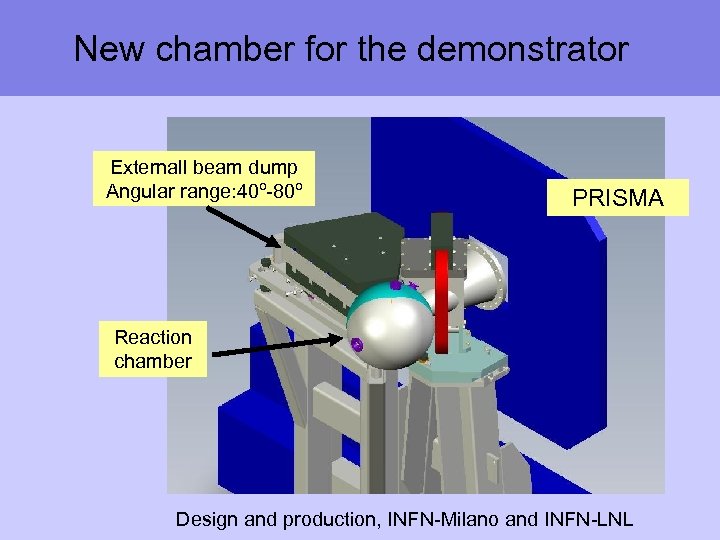 New chamber for the demonstrator

Externall beam dump
Angular range:40º-80º

PRISMA

Reaction chamber

Design and production, INFN-Milano and INFN-LNL